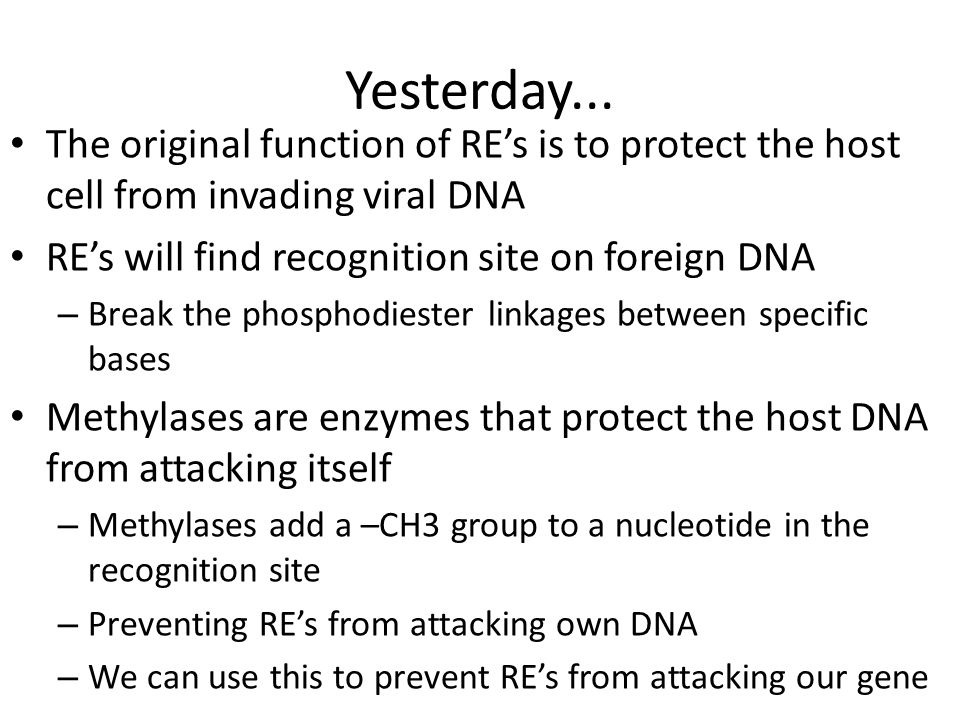 Yesterday...

• The original function of RE's is to protect the host cell from invading viral DNA
• RE's will find recognition site on foreign DNA
  – Break the phosphodiester linkages between specific bases
• Methylases are enzymes that protect the host DNA from attacking itself
  – Methylases add a –CH3 group to a nucleotide in the recognition site
  – Preventing RE's from attacking own DNA
  – We can use this to prevent RE's from attacking our gene